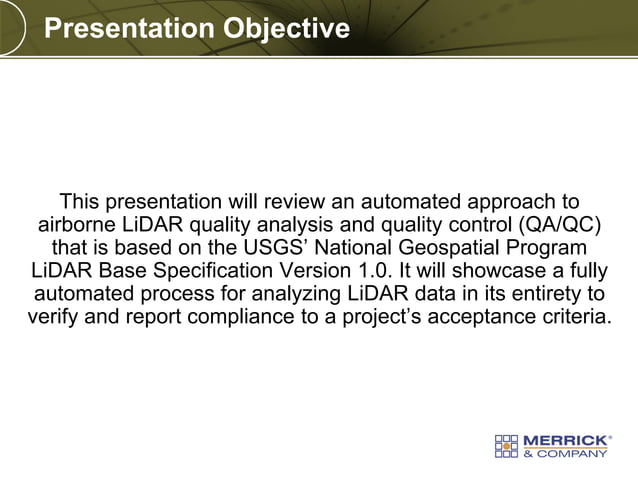 Presentation Objective

This presentation will review an automated approach to airborne LiDAR quality analysis and quality control (QA/QC) that is based on the USGS' National Geospatial Program LiDAR Base Specification Version 1.0. It will showcase a fully automated process for analyzing LiDAR data in its entirety to verify and report compliance to a project's acceptance criteria.

MERRICK®
& COMPANY